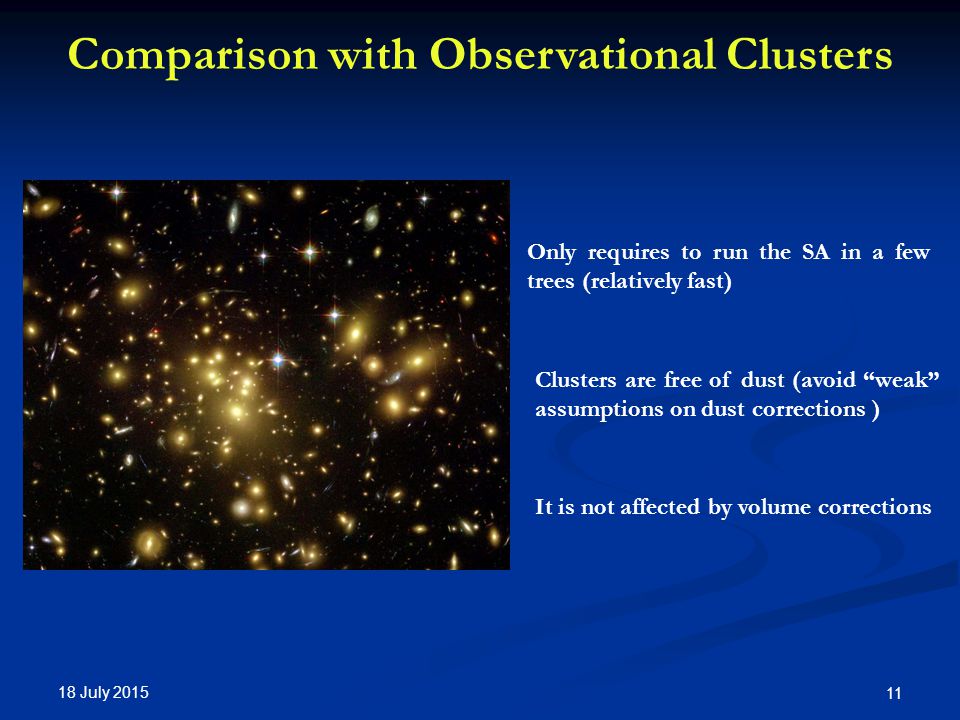 Comparison with Observational Clusters

Only requires to run the SA in a few trees (relatively fast)

Clusters are free of dust (avoid “weak” assumptions on dust corrections )

It is not affected by volume corrections

18 July 2015

11